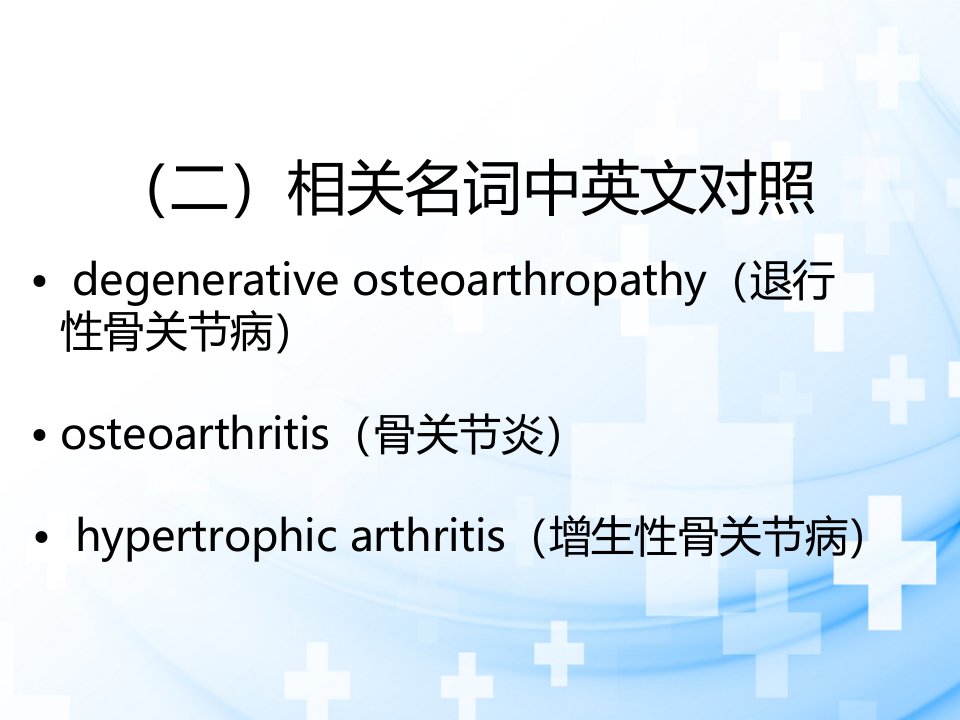 （二）相关名词中英文对照

• degenerative osteoarthropathy（退行性骨关节病）

• osteoarthritis（骨关节炎）

• hypertrophic arthritis（增生性骨关节病）